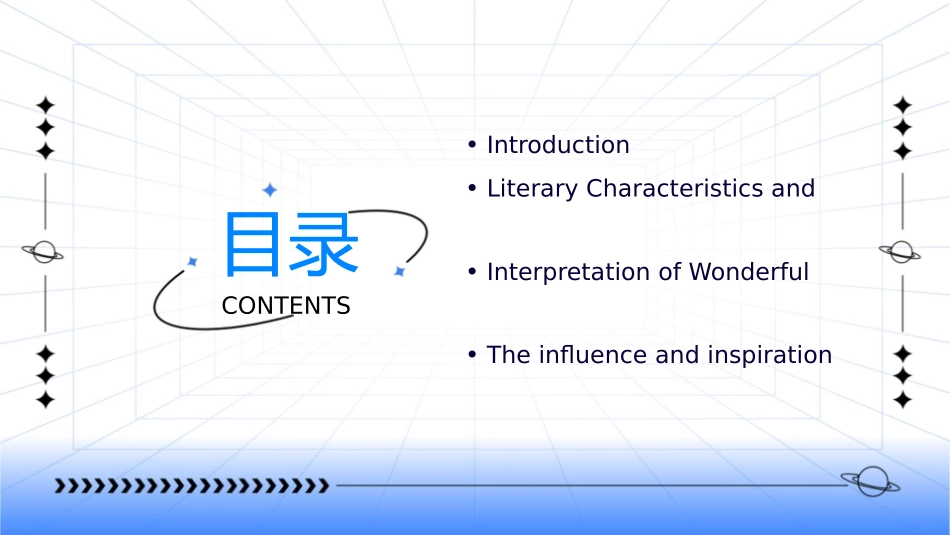 目录
CONTENTS

• Introduction
• Literary Characteristics and
• Interpretation of Wonderful
• The influence and inspiration